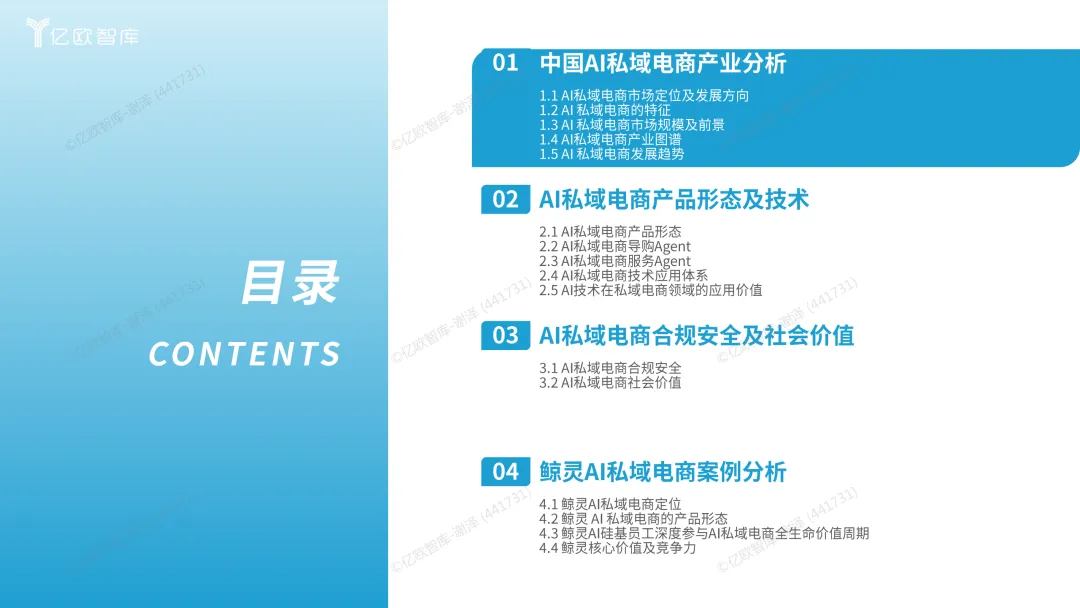 亿欧智库

目录

CONTENTS

01 中国AI私域电商产业分析

1.1 AI私域电商市场定位及发展方向
1.2 AI 私域电商的特征
1.3 AI 私域电商市场规模及前景
1.4 AI私域电商产业图谱
1.5 AI 私域电商发展趋势

02 AI私域电商产品形态及技术

2.1 AI私域电商产品形态
2.2 AI私域电商导购Agent
2.3 AI私域电商服务Agent
2.4 AI私域电商技术应用体系
2.5 AI技术在私域电商领域的应用价值

03 AI私域电商合规安全及社会价值

3.1 AI私域电商合规安全
3.2 AI私域电商社会价值

04 鲸灵AI私域电商案例分析

4.1 鲸灵AI私域电商定位
4.2 鲸灵 AI 私域电商的产品形态
4.3 鲸灵AI硅基员工深度参与AI私域电商全生命价值周期
4.4 鲸灵核心价值及竞争力

©亿欧智库-谢泽 (441731)